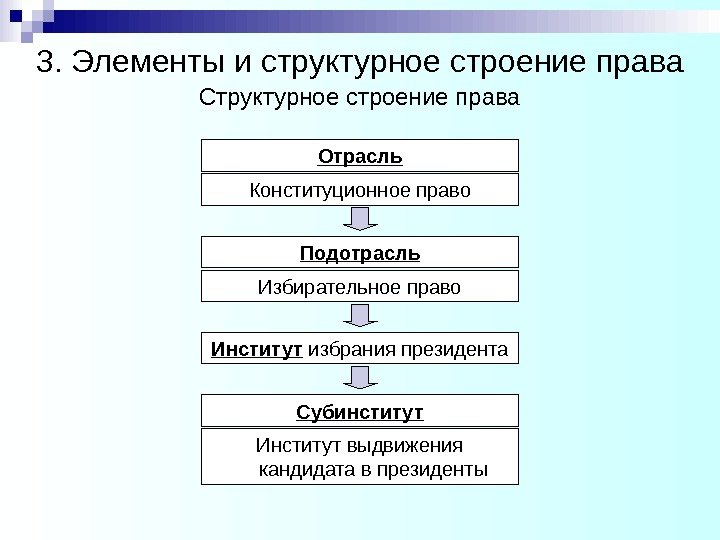 3. Элементы и структурное строение права

Структурное строение права

Отрасль

Конституционное право

Подотрасль

Избирательное право

Институт избрания президента

Субинститут

Институт выдвижения кандидата в президенты